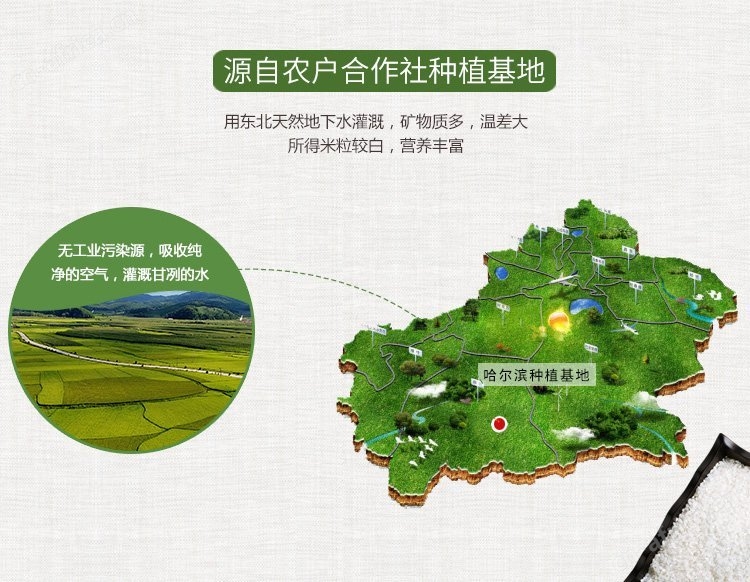 源自农户合作社种植基地

用东北天然地下水灌溉，矿物质多，温差大
所得米粒较白，营养丰富

无工业污染源，吸收纯净的空气，灌溉甘冽的水

哈尔滨种植基地